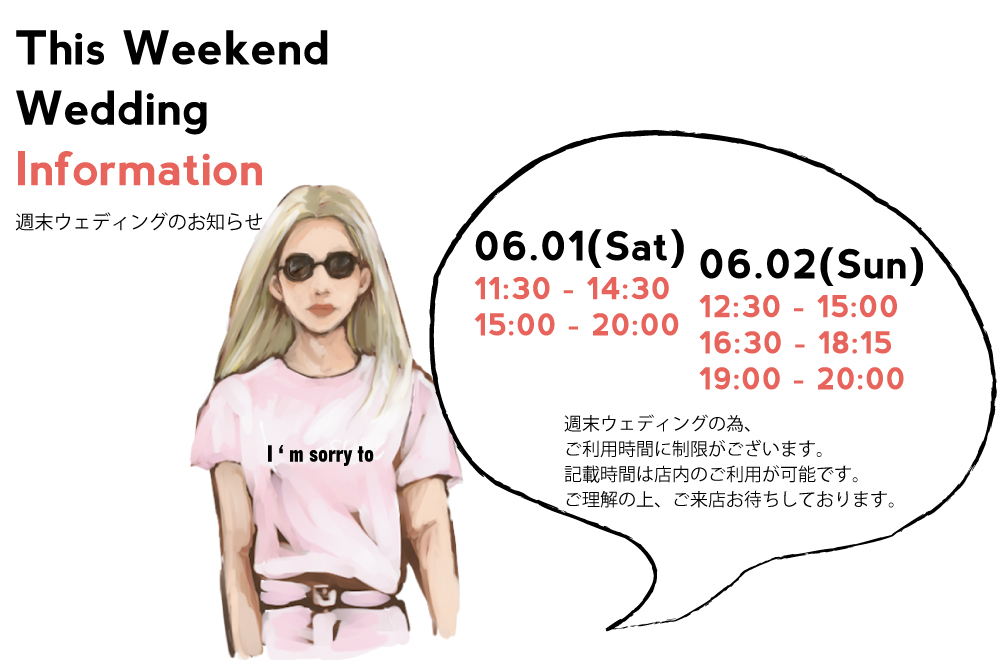 This Weekend Wedding Information

週末ウェディングのお知らせ

I ‘ m sorry to

06.01(Sat)
11:30 - 14:30
15:00 - 20:00

06.02(Sun)
12:30 - 15:00
16:30 - 18:15
19:00 - 20:00

週末ウェディングの為、
ご利用時間に制限がございます。
記載時間は店内のご利用が可能です。
ご理解の上、ご来店お待ちしております。